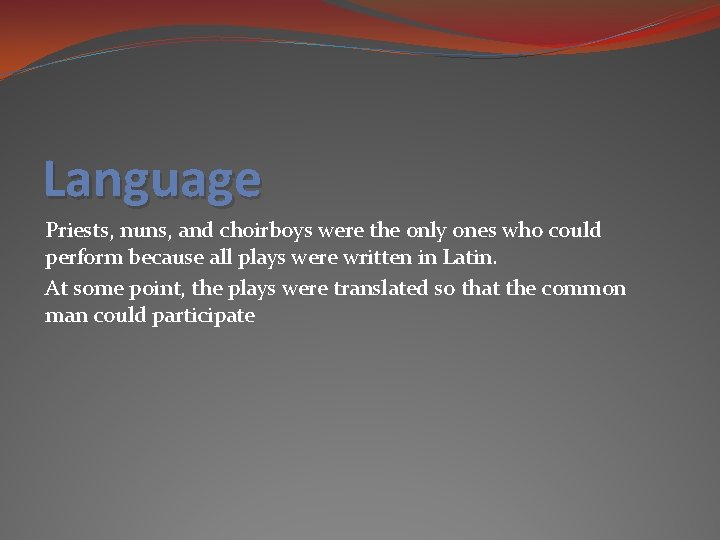 Language

Priests, nuns, and choirboys were the only ones who could perform because all plays were written in Latin.

At some point, the plays were translated so that the common man could participate